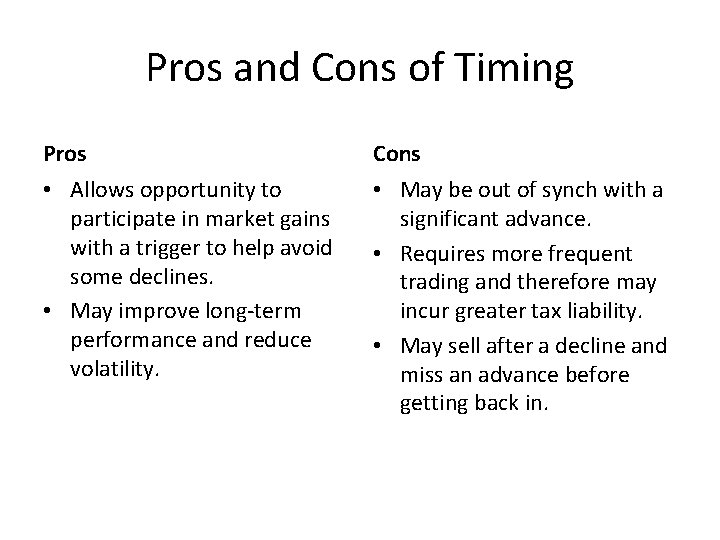 Pros and Cons of Timing

Pros

• Allows opportunity to participate in market gains with a trigger to help avoid some declines.
• May improve long-term performance and reduce volatility.

Cons

• May be out of synch with a significant advance.
• Requires more frequent trading and therefore may incur greater tax liability.
• May sell after a decline and miss an advance before getting back in.